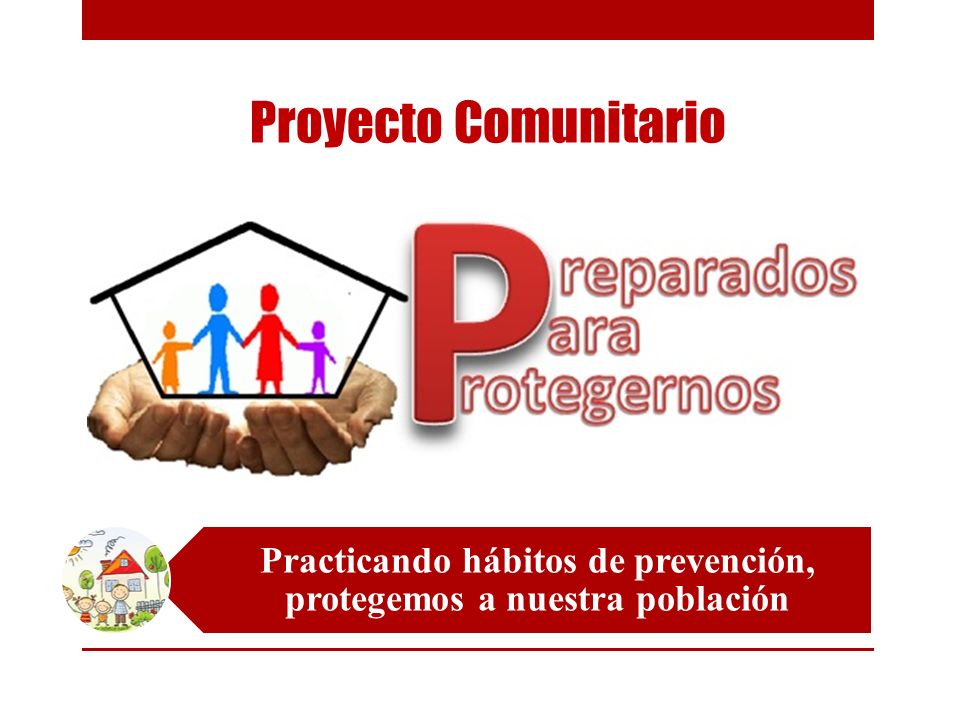 Proyecto Comunitario

Preparados
Para
Protegernos

Practicando hábitos de prevención, protegemos a nuestra población